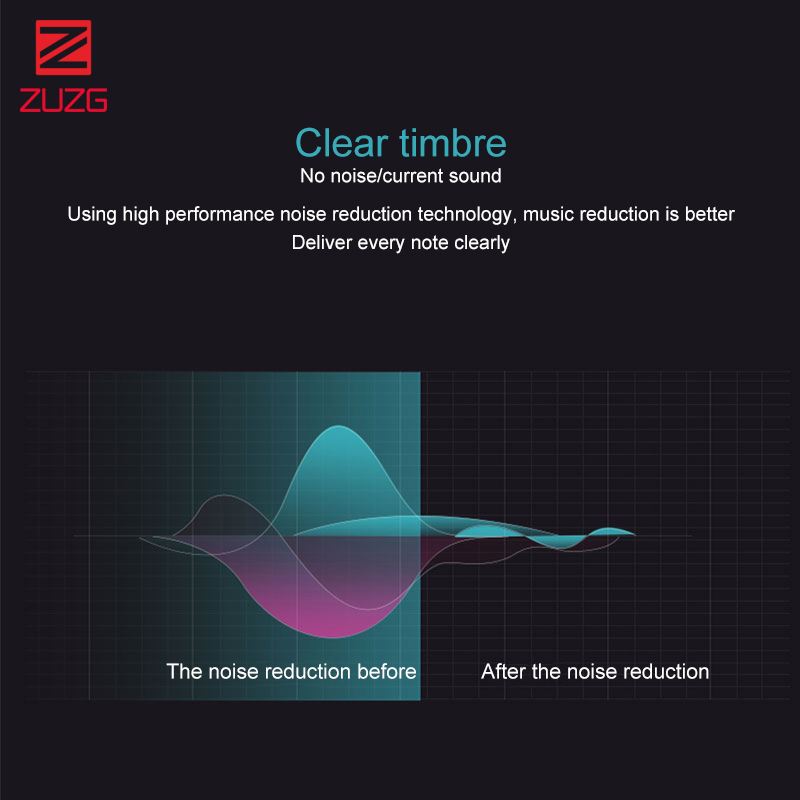 ZUZG

Clear timbre
No noise/current sound

Using high performance noise reduction technology, music reduction is better
Deliver every note clearly

The noise reduction before

After the noise reduction